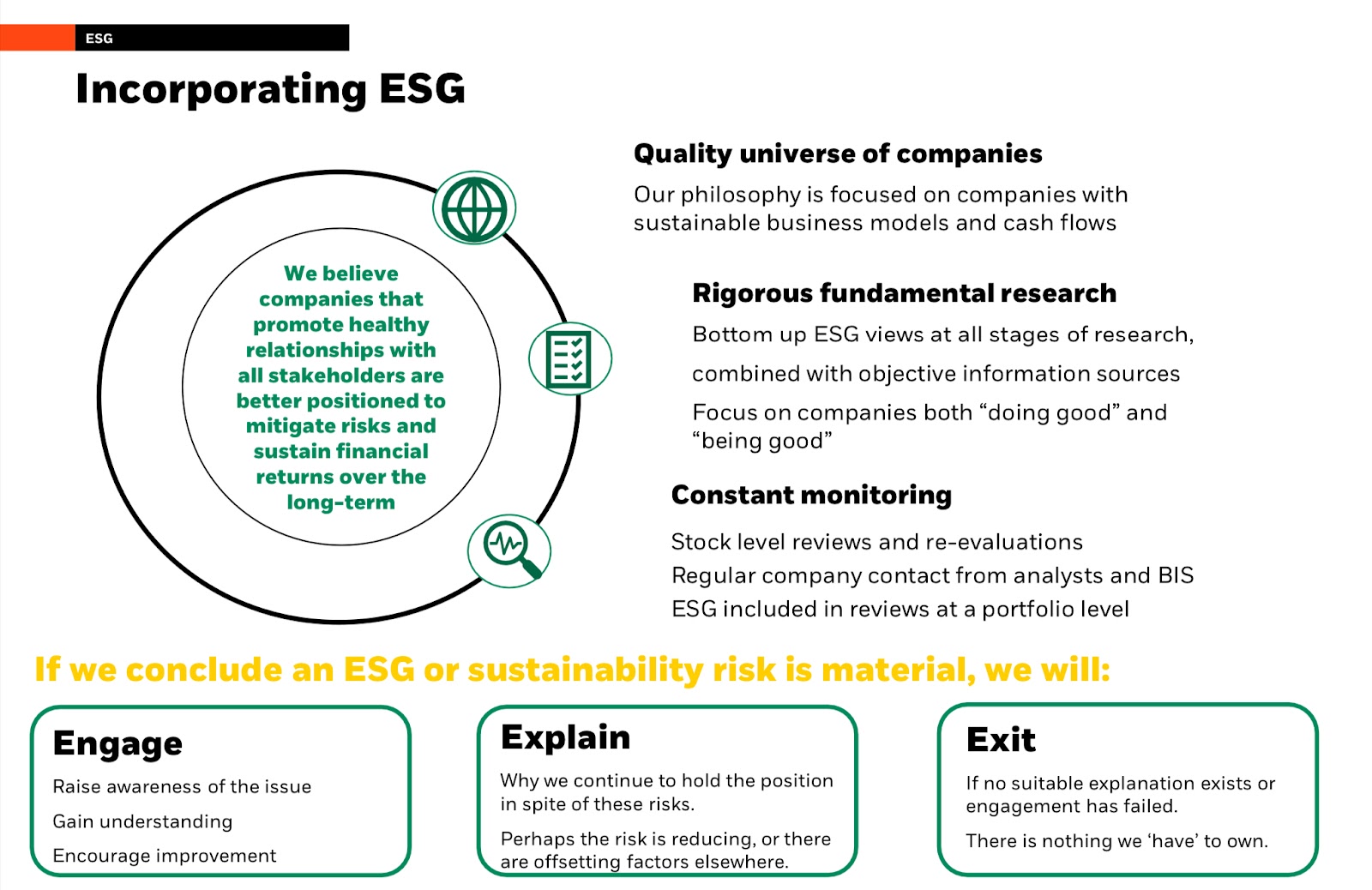 ESG

Incorporating ESG

We believe companies that promote healthy relationships with all stakeholders are better positioned to mitigate risks and sustain financial returns over the long-term

Quality universe of companies

Our philosophy is focused on companies with sustainable business models and cash flows

Rigorous fundamental research

Bottom up ESG views at all stages of research,

combined with objective information sources

Focus on companies both “doing good” and “being good”

Constant monitoring

Stock level reviews and re-evaluations
Regular company contact from analysts and BIS
ESG included in reviews at a portfolio level

If we conclude an ESG or sustainability risk is material, we will:

Engage

Raise awareness of the issue

Gain understanding

Encourage improvement

Explain

Why we continue to hold the position in spite of these risks.

Perhaps the risk is reducing, or there are offsetting factors elsewhere.

Exit

If no suitable explanation exists or engagement has failed.

There is nothing we ‘have’ to own.